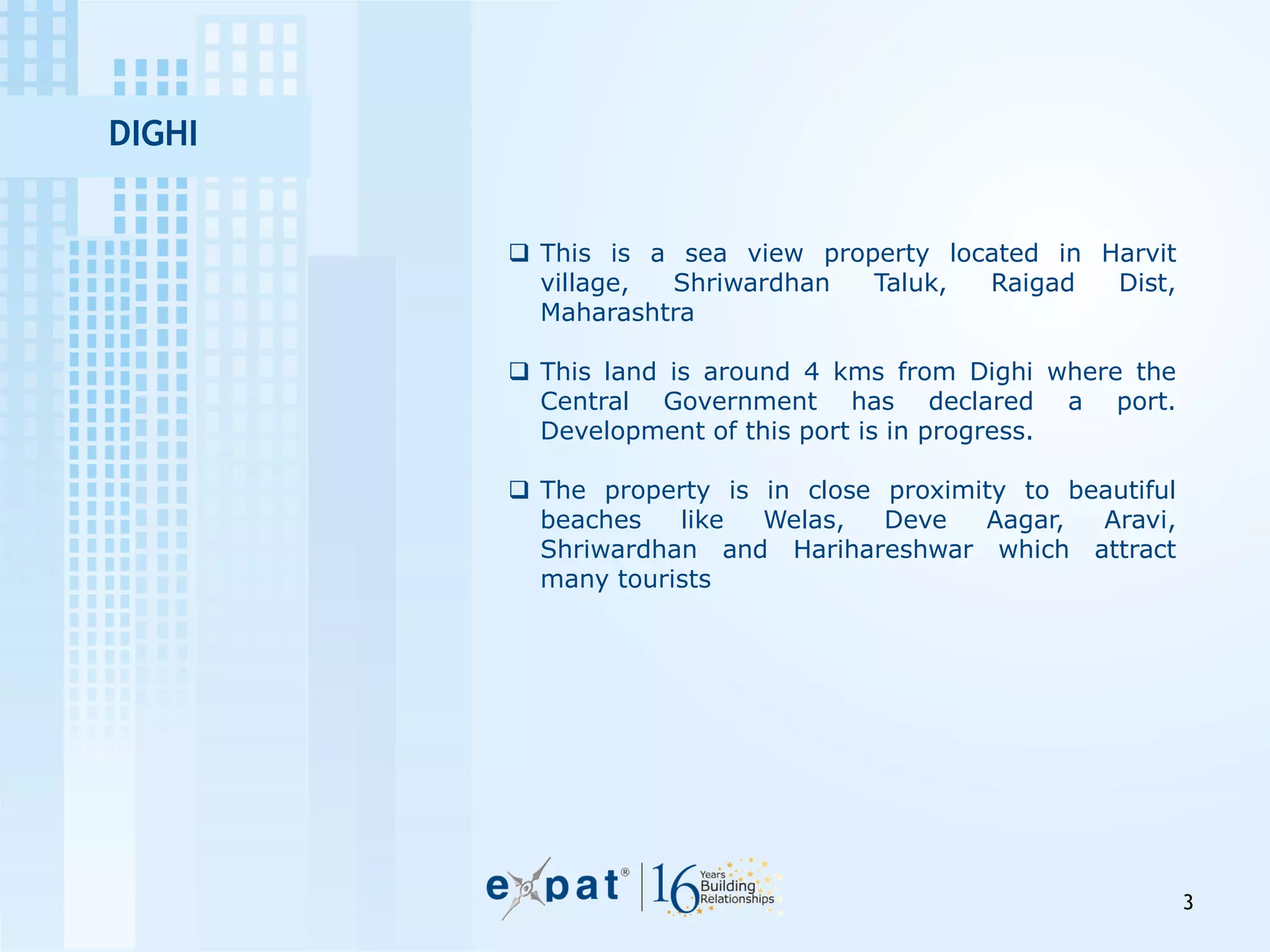 DIGHI

❑ This is a sea view property located in Harvit village, Shriwardhan Taluk, Raigad Dist, Maharashtra

❑ This land is around 4 kms from Dighi where the Central Government has declared a port. Development of this port is in progress.

❑ The property is in close proximity to beautiful beaches like Welas, Deve Aagar, Aravi, Shriwardhan and Harihareshwar which attract many tourists

expat® 16 Years Building Relationships

3